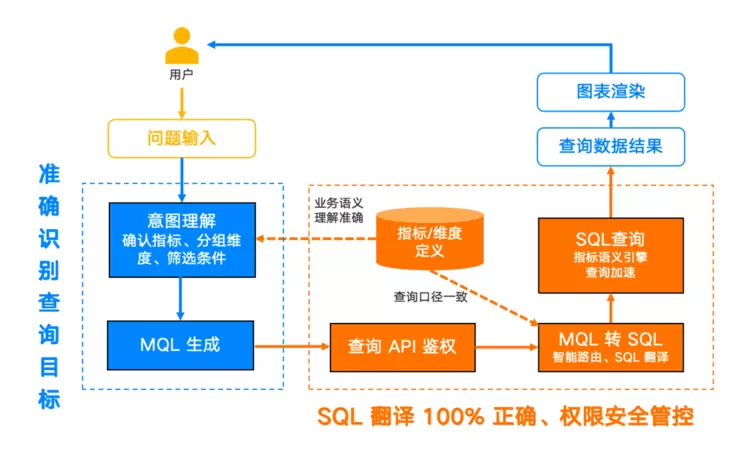 用户

问题输入

准确识别查询目标

意图理解
确认指标、分组维度、筛选条件

MQL 生成

业务语义理解准确

指标/维度定义

查询口径一致

查询 API 鉴权

MQL 转 SQL
智能路由、SQL 翻译

SQL查询
指标语义引擎
查询加速

查询数据结果

图表渲染

SQL 翻译 100% 正确、权限安全管控